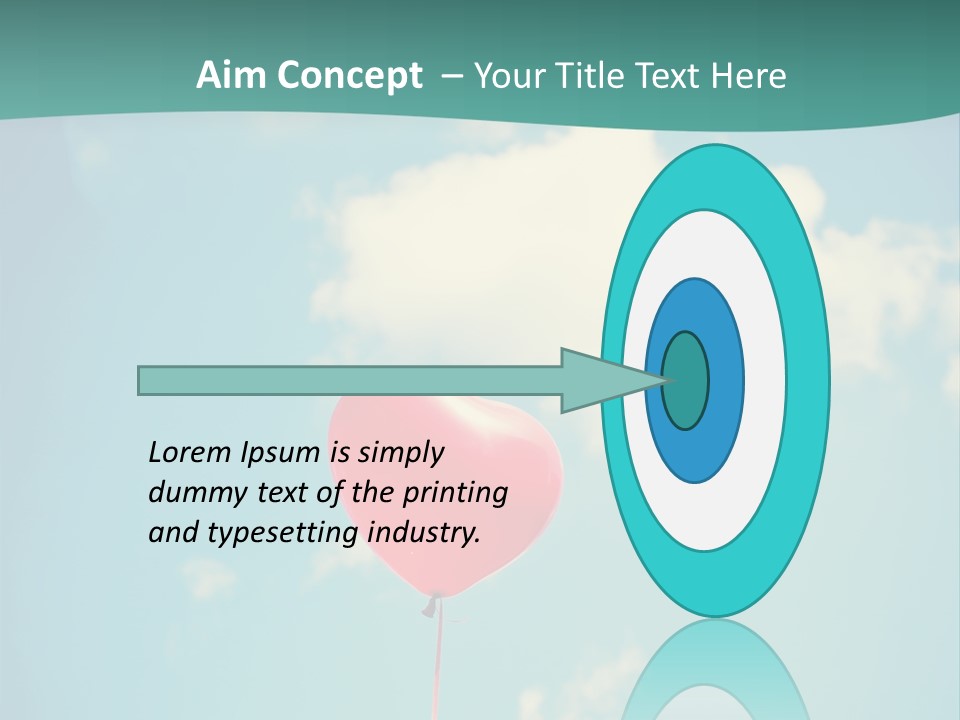 Aim Concept – Your Title Text Here

Lorem Ipsum is simply dummy text of the printing and typesetting industry.